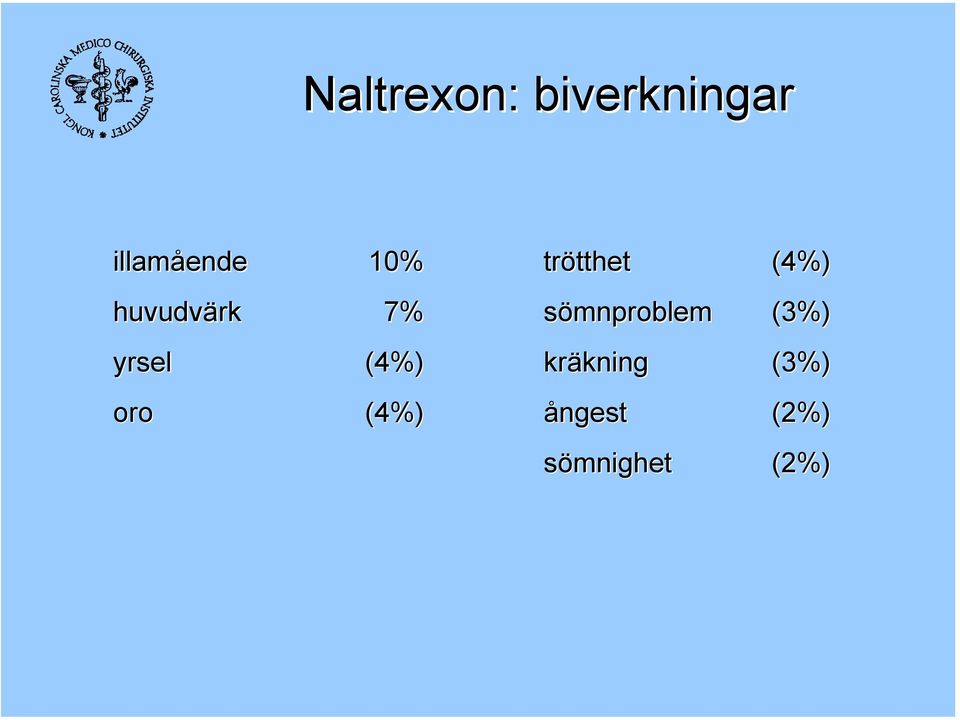 KONGL CAROLINSKA MEDICO CHIRURGISKA INSTITUTET

Naltrexon: biverkningar

illamående 10%
huvudvärk 7%
yrsel (4%)
oro (4%)

trötthet (4%)
sömnproblem (3%)
kräkning (3%)
ångest (2%)
sömnighet (2%)